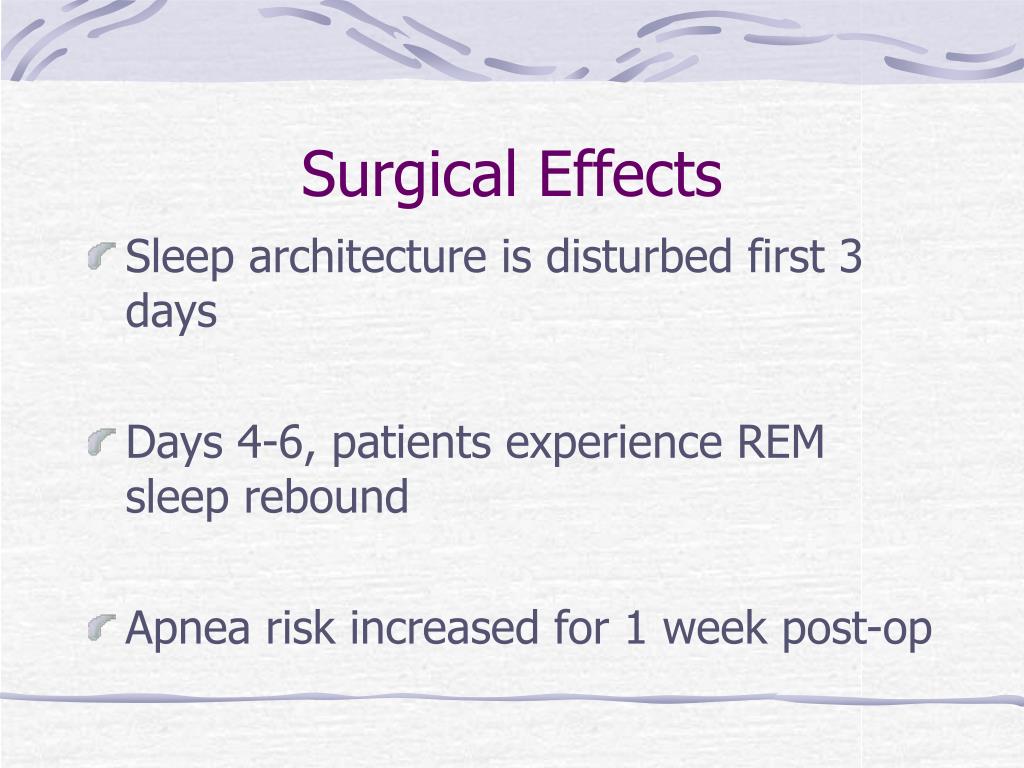 Surgical Effects

Sleep architecture is disturbed first 3 days

Days 4-6, patients experience REM sleep rebound

Apnea risk increased for 1 week post-op